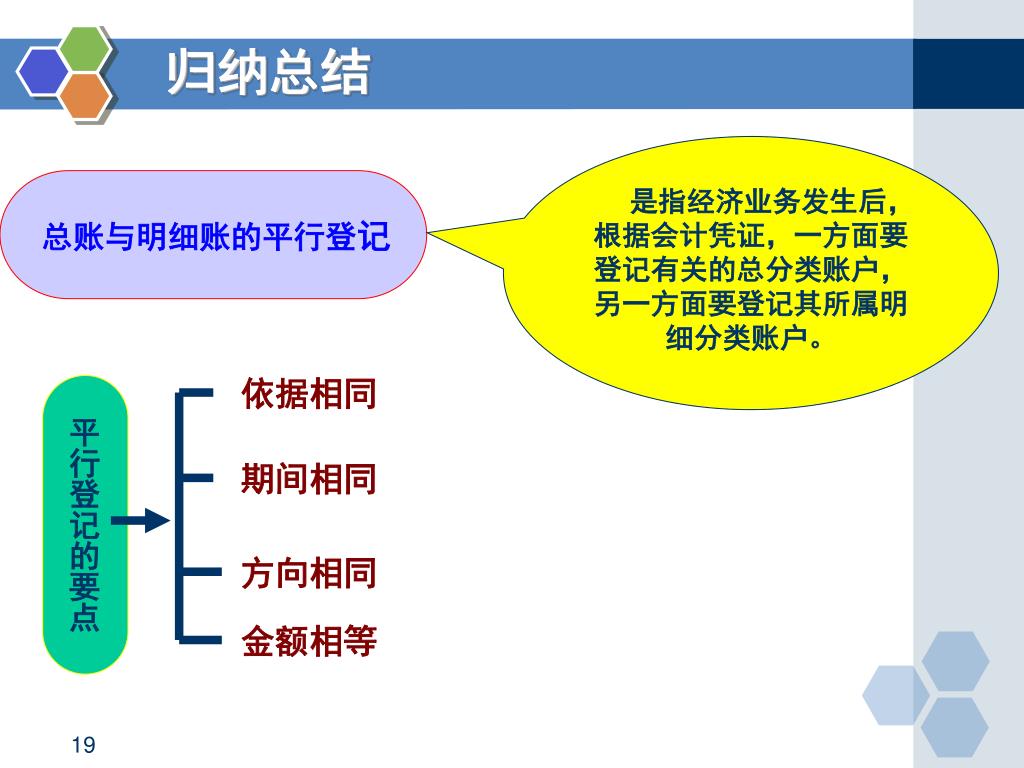 归纳总结

总账与明细账的平行登记

是指经济业务发生后，根据会计凭证，一方面要登记有关的总分类账户，另一方面要登记其所属明细分类账户。

平行登记的要点

依据相同

期间相同

方向相同

金额相等

19